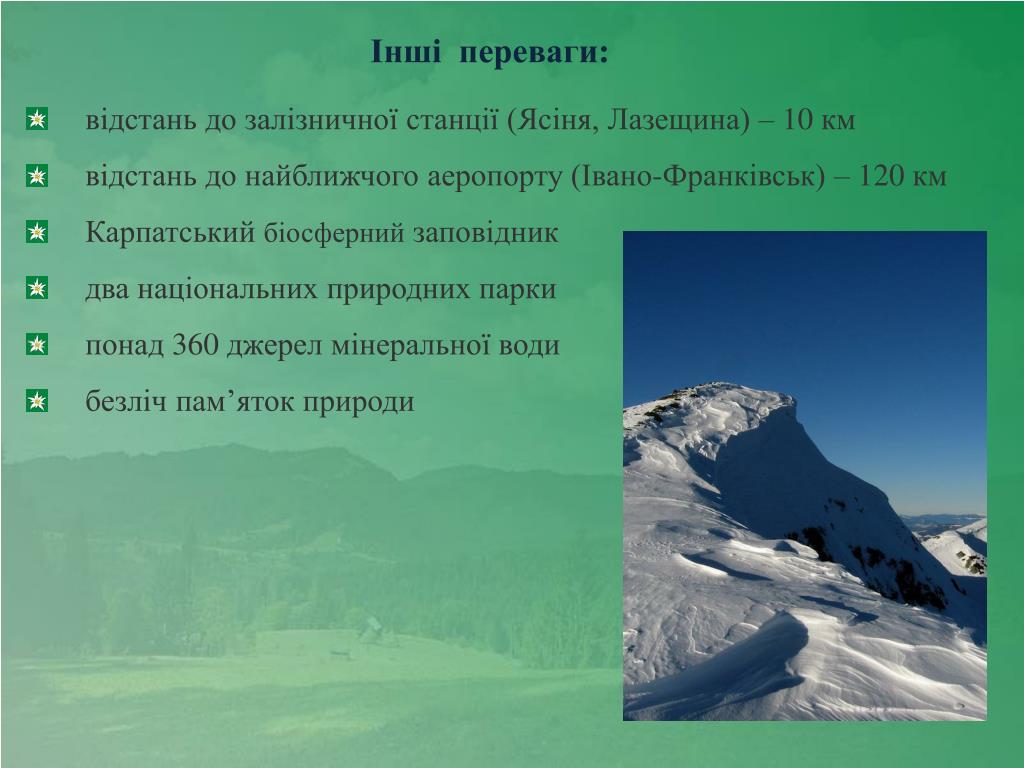 Інші переваги:

відстань до залізничної станції (Ясіня, Лазещина) – 10 км
відстань до найближчого аеропорту (Івано-Франківськ) – 120 км
Карпатський біосферний заповідник
два національних природних парки
понад 360 джерел мінеральної води
безліч пам’яток природи